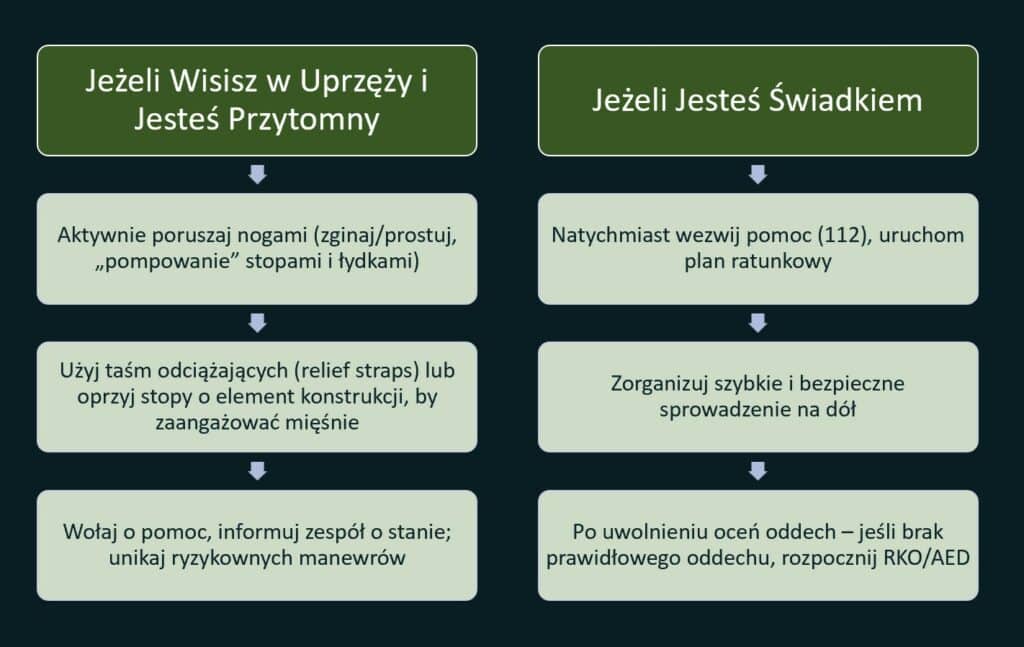 Jeżeli Wisisz w Uprzęży i Jesteś Przytomny

Aktywnie poruszaj nogami (zginaj/prostuj, „pompowanie” stopami i łydkami)

Użyj taśm odciążających (relief straps) lub oprzyj stopy o element konstrukcji, by zaangażować mięśnie

Wołaj o pomoc, informuj zespół o stanie; unikaj ryzykownych manewrów

Jeżeli Jesteś Świadkiem

Natychmiast wezwij pomoc (112), uruchom plan ratunkowy

Zorganizuj szybkie i bezpieczne sprowadzenie na dół

Po uwolnieniu oceń oddech – jeśli brak prawidłowego oddechu, rozpocznij RKO/AED